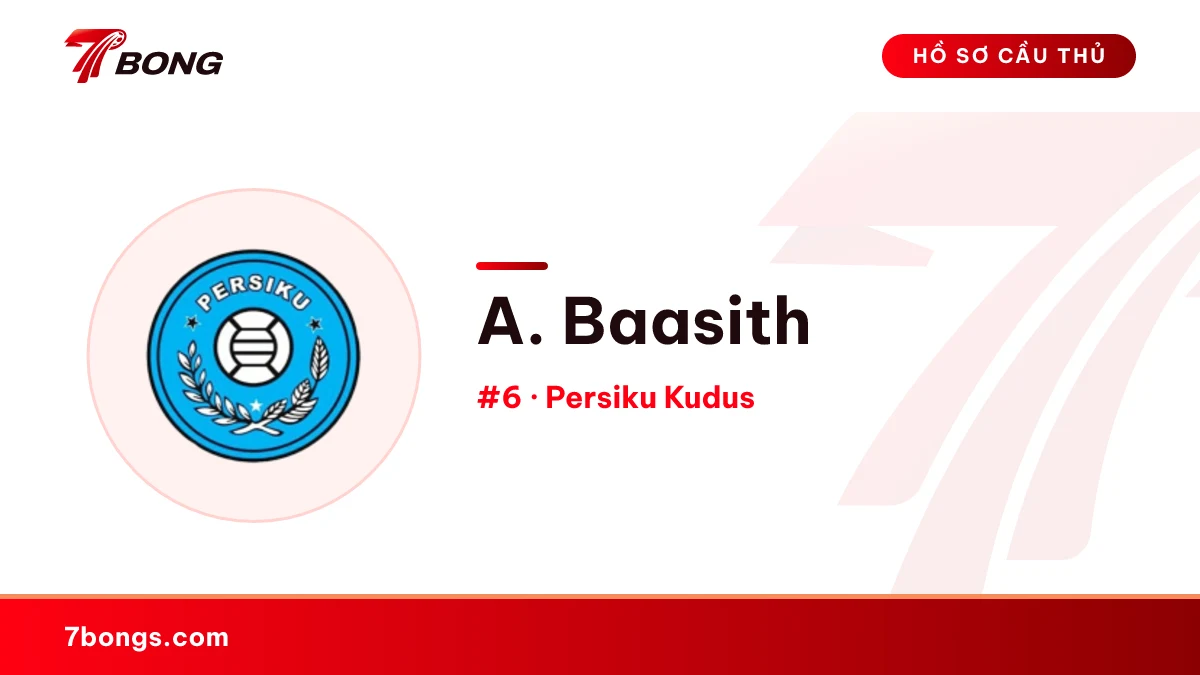 7BONG

HỒ SƠ CẦU THỦ

PERSIKU

A. Baasith

#6 · Persiku Kudus

7bongs.com